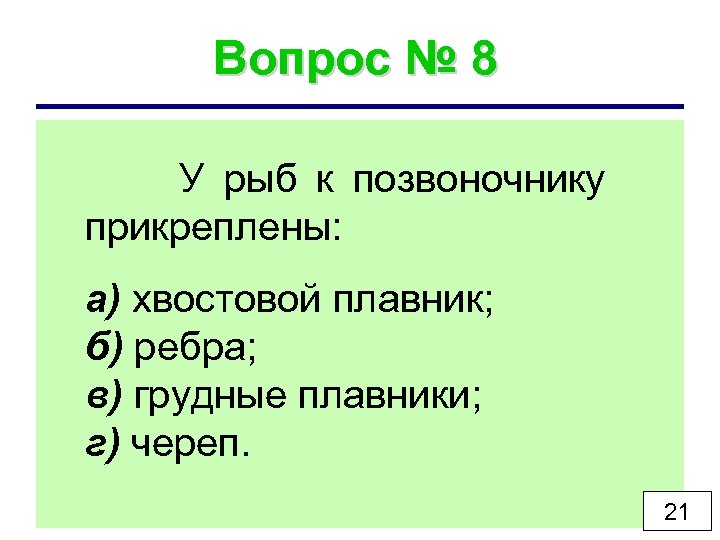 Вопрос № 8

У рыб к позвоночнику прикреплены:

а) хвостовой плавник;
б) ребра;
в) грудные плавники;
г) череп.

21